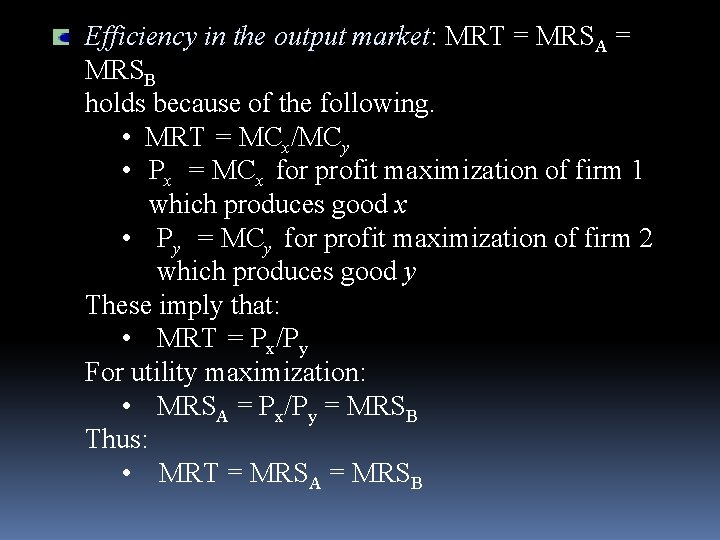 Efficiency in the output market: $MRT = MRS_A = MRS_B$
holds because of the following.

• $MRT = MC_x/MC_y$
• $P_x = MC_x$ for profit maximization of firm 1 which produces good $x$
• $P_y = MC_y$ for profit maximization of firm 2 which produces good $y$

These imply that:

• $MRT = P_x/P_y$

For utility maximization:

• $MRS_A = P_x/P_y = MRS_B$

Thus:

• $MRT = MRS_A = MRS_B$